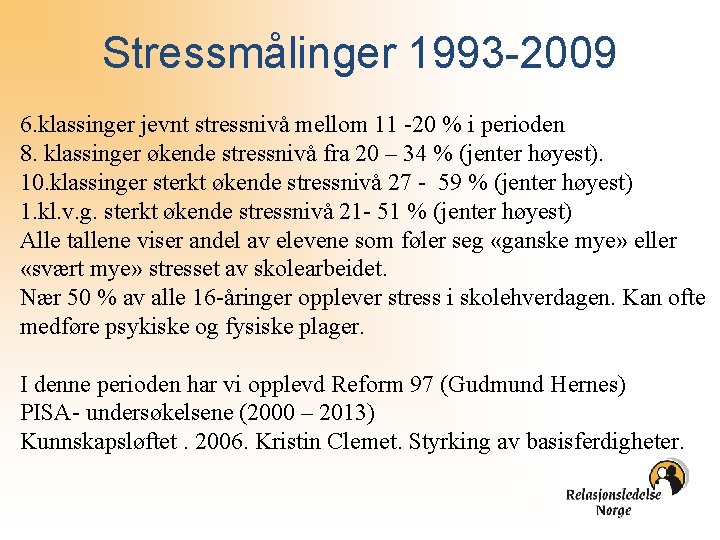 Stressmålinger 1993-2009

6.klassinger jevnt stressnivå mellom 11 -20 % i perioden
8. klassinger økende stressnivå fra 20 – 34 % (jenter høyest).
10.klassinger sterkt økende stressnivå 27 - 59 % (jenter høyest)
1.kl.v.g. sterkt økende stressnivå 21- 51 % (jenter høyest)
Alle tallene viser andel av elevene som føler seg «ganske mye» eller «svært mye» stresset av skolearbeidet.
Nær 50 % av alle 16-åringer opplever stress i skolehverdagen. Kan ofte medføre psykiske og fysiske plager.

I denne perioden har vi opplevd Reform 97 (Gudmund Hernes)
PISA- undersøkelsene (2000 – 2013)
Kunnskapsløftet . 2006. Kristin Clemet. Styrking av basisferdigheter.

Relasjonsledelse Norge